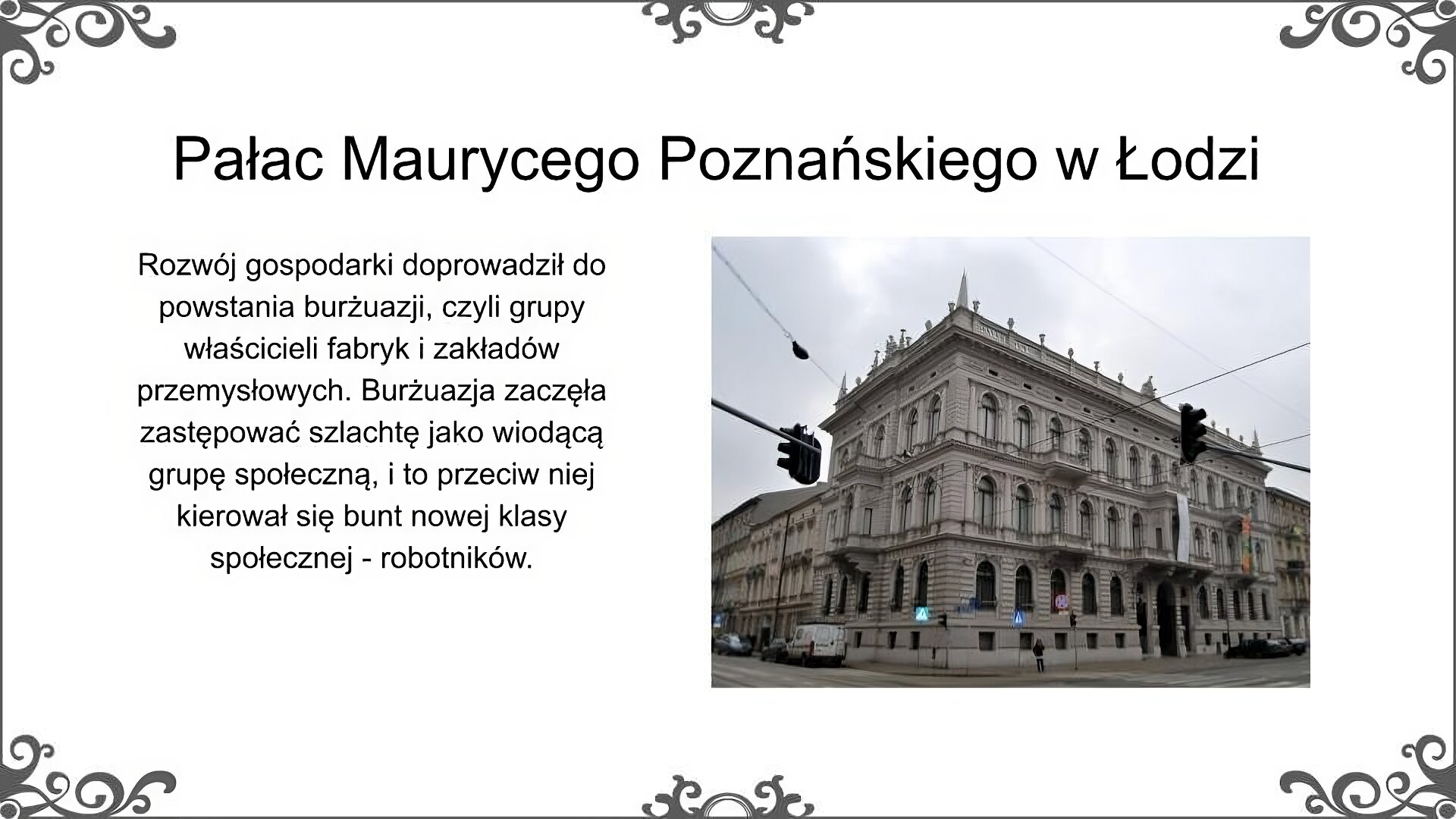 Pałac Maurycego Poznańskiego w Łodzi

Rozwój gospodarki doprowadził do powstania burżuazji, czyli grupy właścicieli fabryk i zakładów przemysłowych. Burżuazja zaczęła zastępować szlachtę jako wiodącą grupę społeczną, i to przeciw niej kierował się bunt nowej klasy społecznej - robotników.